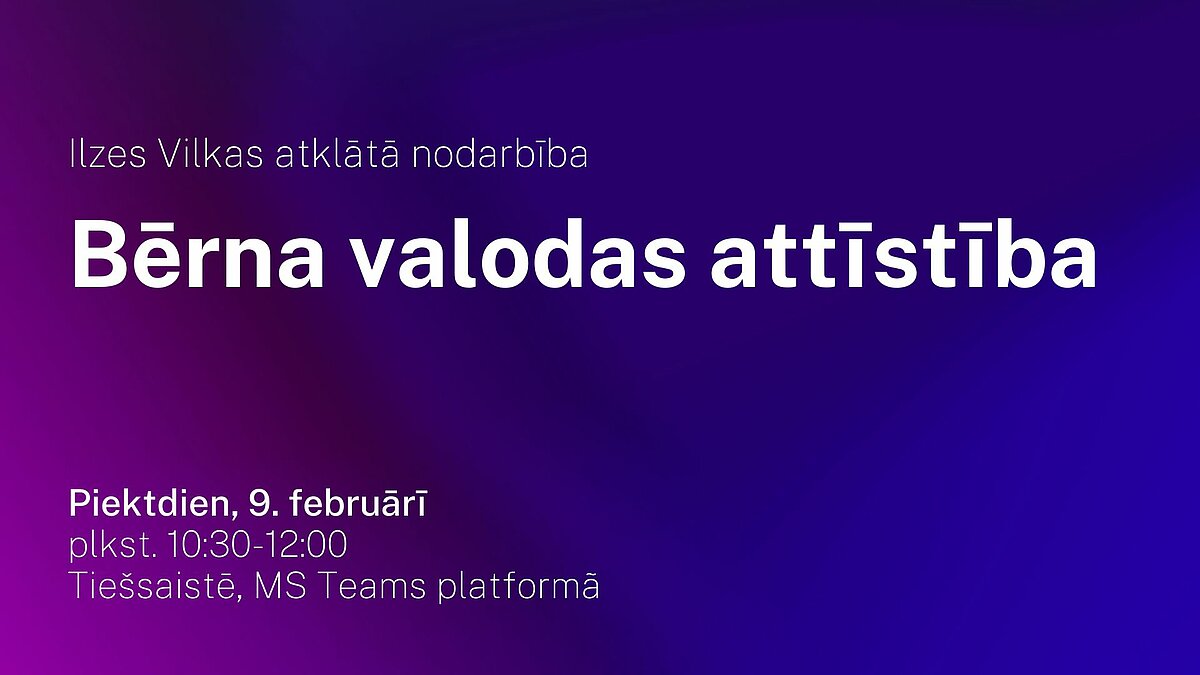 Ilzes Vilkas atklātā nodarbība

Bērna valodas attīstība

Piektdien, 9. februārī
plkst. 10:30-12:00
Tiešsaistē, MS Teams platformā